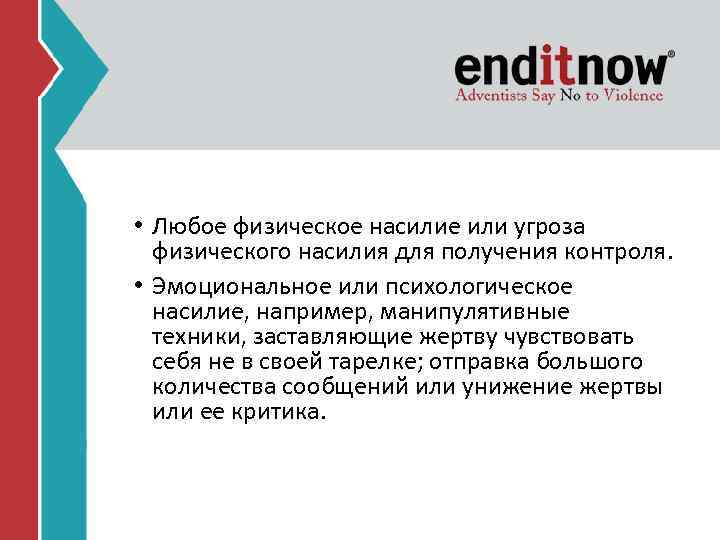 enditnow®
Adventists Say No to Violence

• Любое физическое насилие или угроза физического насилия для получения контроля.

• Эмоциональное или психологическое насилие, например, манипулятивные техники, заставляющие жертву чувствовать себя не в своей тарелке; отправка большого количества сообщений или унижение жертвы или ее критика.